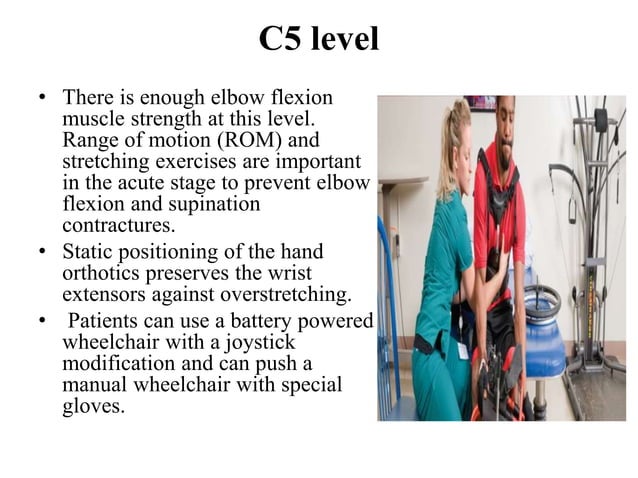 C5 level

• There is enough elbow flexion muscle strength at this level. Range of motion (ROM) and stretching exercises are important in the acute stage to prevent elbow flexion and supination contractures.

• Static positioning of the hand orthotics preserves the wrist extensors against overstretching.

• Patients can use a battery powered wheelchair with a joystick modification and can push a manual wheelchair with special gloves.